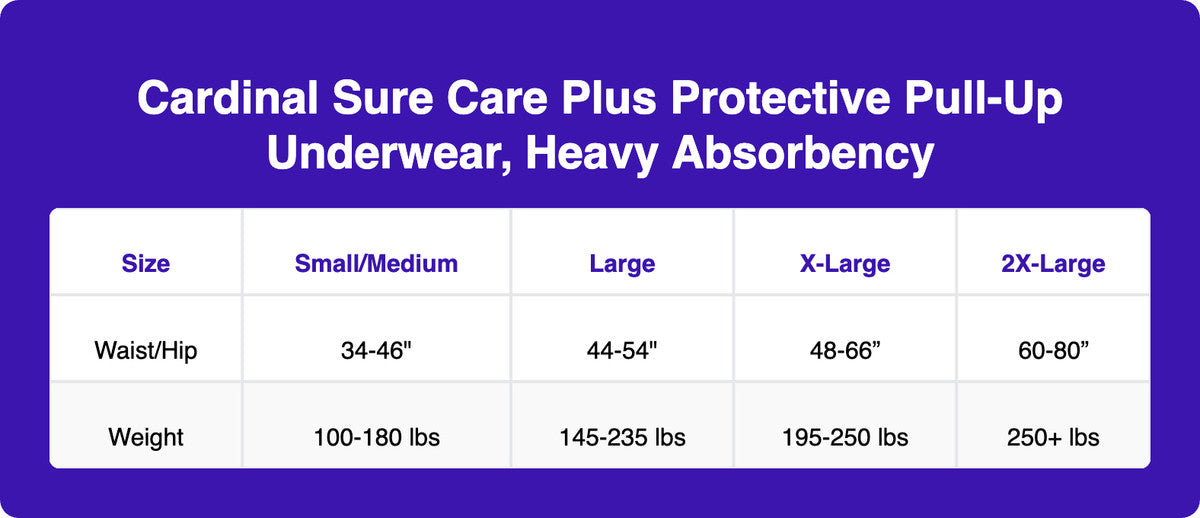 Cardinal Sure Care Plus Protective Pull-Up Underwear, Heavy Absorbency

| Size | Small/Medium | Large | X-Large | 2X-Large |
|---|---|---|---|---|
| Waist/Hip | 34-46" | 44-54" | 48-66” | 60-80” |
| Weight | 100-180 lbs | 145-235 lbs | 195-250 lbs | 250+ lbs |